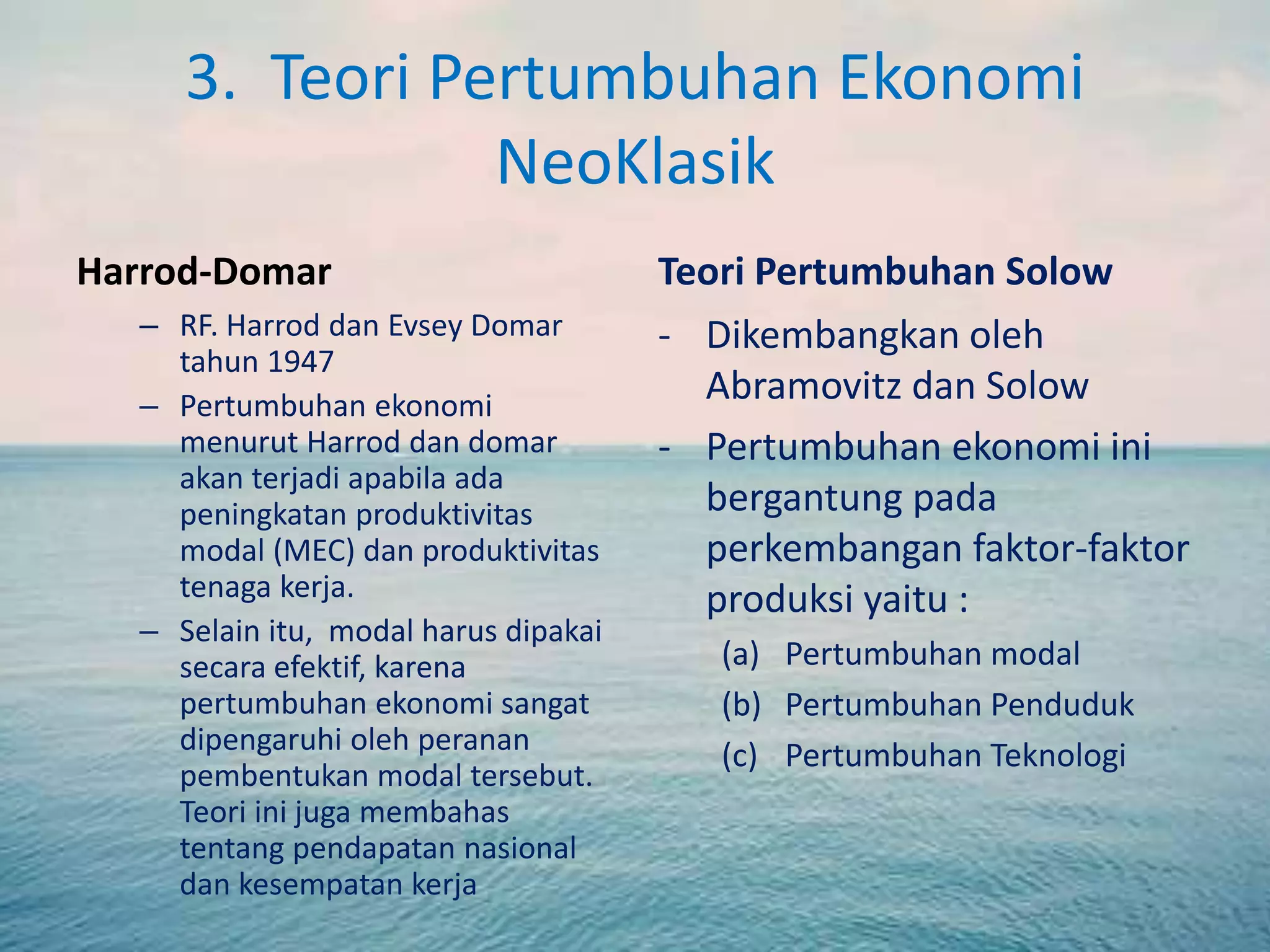 3. Teori Pertumbuhan Ekonomi NeoKlasik

Harrod-Domar

– RF. Harrod dan Evsey Domar tahun 1947
– Pertumbuhan ekonomi menurut Harrod dan domar akan terjadi apabila ada peningkatan produktivitas modal (MEC) dan produktivitas tenaga kerja.
– Selain itu, modal harus dipakai secara efektif, karena pertumbuhan ekonomi sangat dipengaruhi oleh peranan pembentukan modal tersebut. Teori ini juga membahas tentang pendapatan nasional dan kesempatan kerja

Teori Pertumbuhan Solow

- Dikembangkan oleh Abramovitz dan Solow
- Pertumbuhan ekonomi ini bergantung pada perkembangan faktor-faktor produksi yaitu :
(a) Pertumbuhan modal
(b) Pertumbuhan Penduduk
(c) Pertumbuhan Teknologi